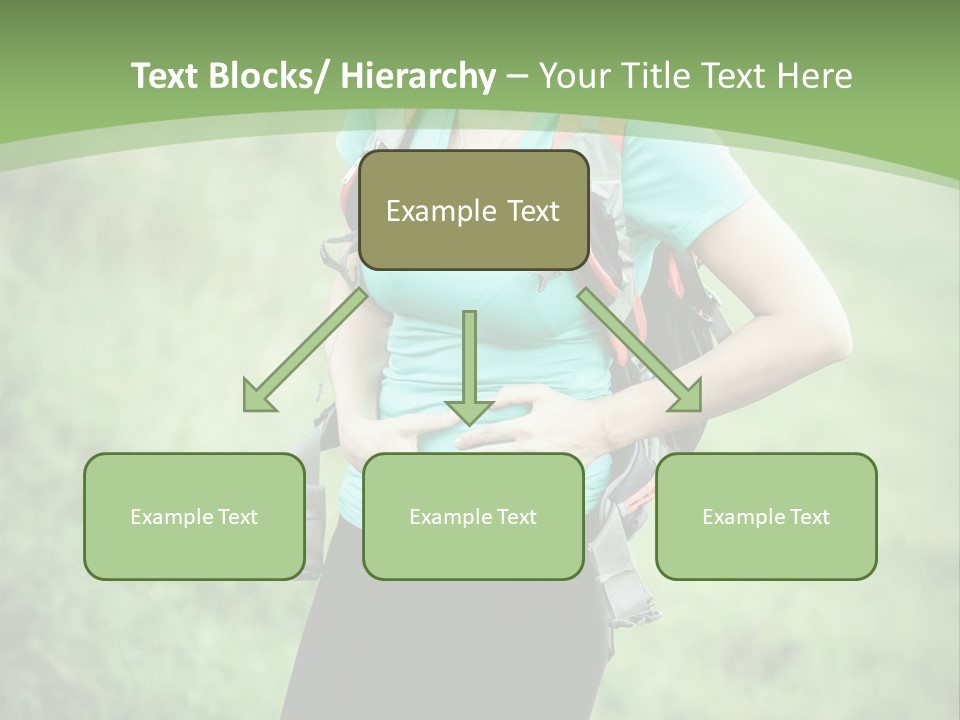 Text Blocks/ Hierarchy – Your Title Text Here

Example Text

Example Text

Example Text

Example Text